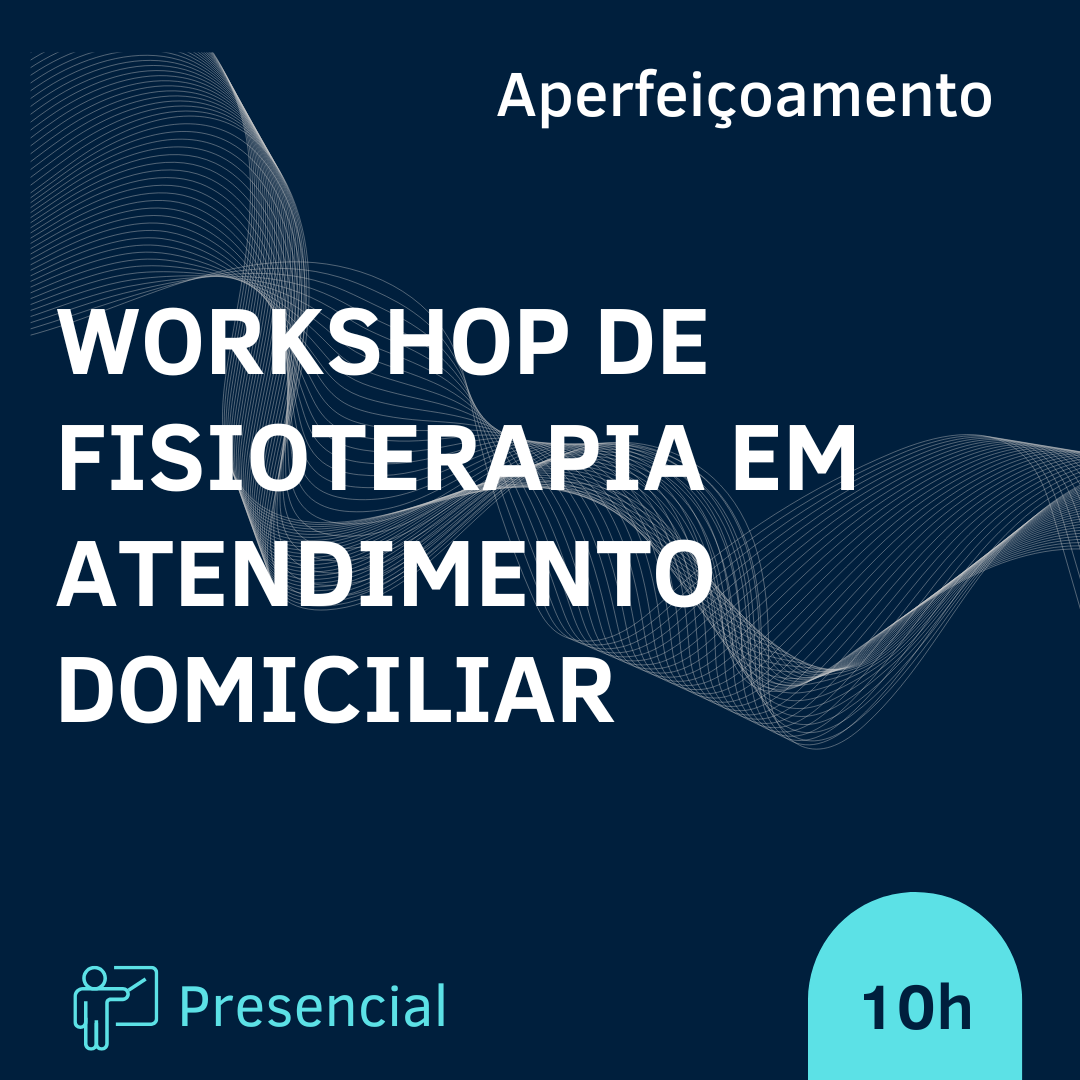 Aperfeiçoamento

WORKSHOP DE FISIOTERAPIA EM ATENDIMENTO DOMICILIAR

Presencial

10h